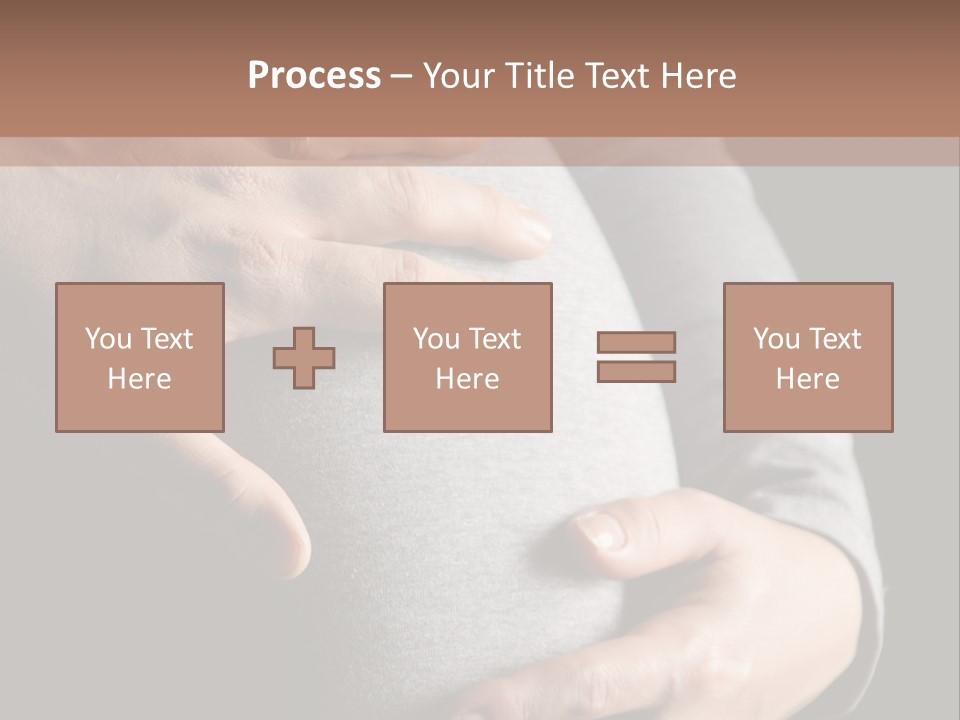 Process – Your Title Text Here

You Text Here

You Text Here

You Text Here